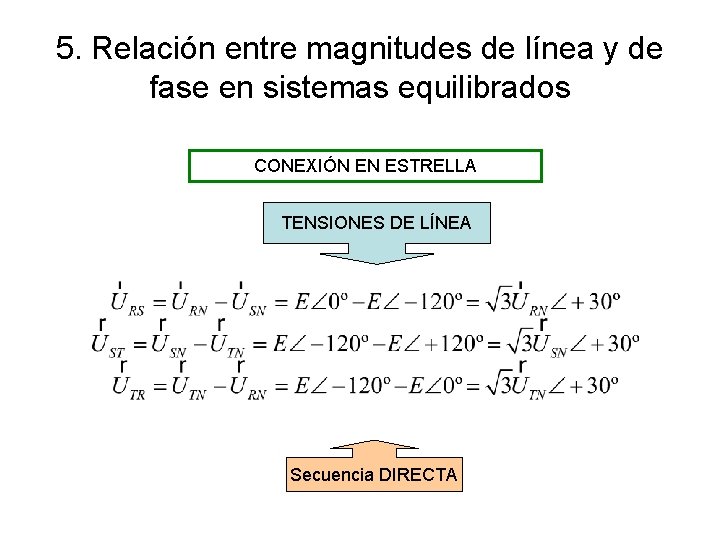 5. Relación entre magnitudes de línea y de fase en sistemas equilibrados

CONEXIÓN EN ESTRELLA

TENSIONES DE LÍNEA

$\vec{U}_{RS} = \vec{U}_{RN} - \vec{U}_{SN} = E\angle 0º - E\angle -120º = \sqrt{3}\vec{U}_{RN}\angle +30º$
$\vec{U}_{ST} = \vec{U}_{SN} - \vec{U}_{TN} = E\angle -120º - E\angle +120º = \sqrt{3}\vec{U}_{SN}\angle +30º$
$\vec{U}_{TR} = \vec{U}_{TN} - \vec{U}_{RN} = E\angle -120º - E\angle 0º = \sqrt{3}\vec{U}_{TN}\angle +30º$

Secuencia DIRECTA